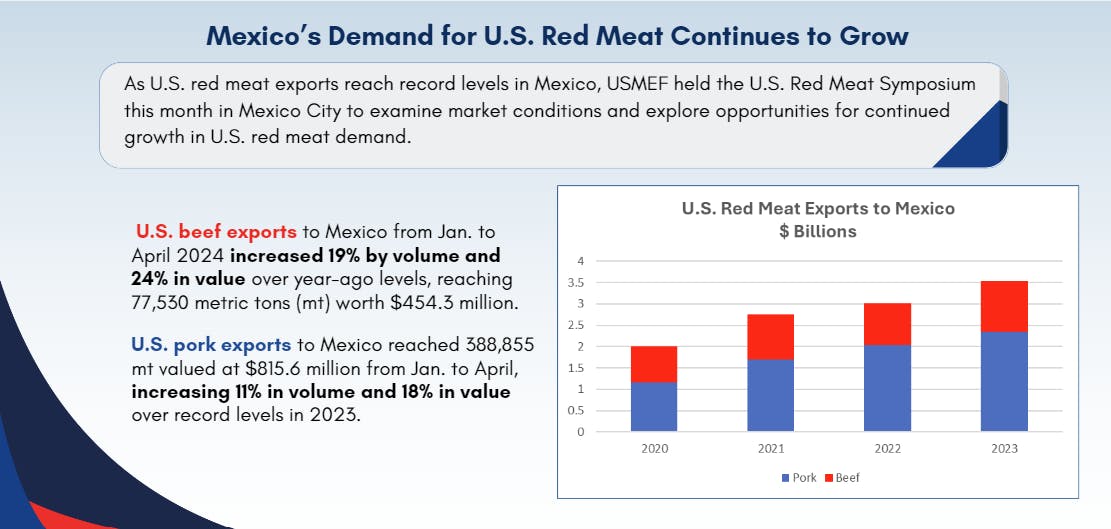 Mexico's Demand for U.S. Red Meat Continues to Grow

As U.S. red meat exports reach record levels in Mexico, USMEF held the U.S. Red Meat Symposium this month in Mexico City to examine market conditions and explore opportunities for continued growth in U.S. red meat demand.

U.S. beef exports to Mexico from Jan. to April 2024 increased 19% by volume and 24% in value over year-ago levels, reaching 77,530 metric tons (mt) worth $454.3 million.

U.S. pork exports to Mexico reached 388,855 mt valued at $815.6 million from Jan. to April, increasing 11% in volume and 18% in value over record levels in 2023.

U.S. Red Meat Exports to Mexico
$ Billions

4
3.5
3
2.5
2
1.5
1
0.5
0

2020
2021
2022
2023

Pork Beef